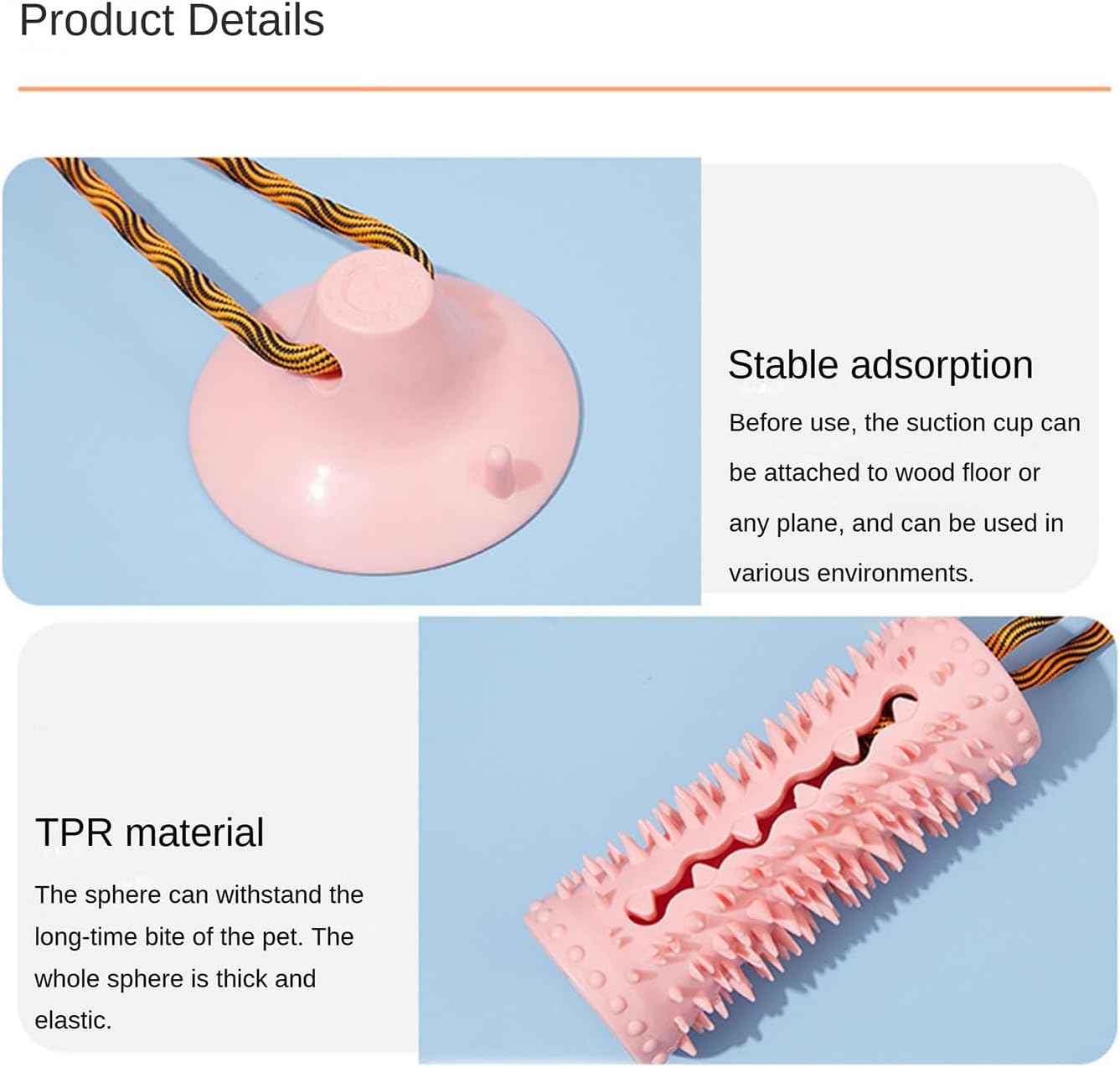 Product Details

Stable adsorption

Before use, the suction cup can be attached to wood floor or any plane, and can be used in various environments.

TPR material

The sphere can withstand the long-time bite of the pet. The whole sphere is thick and elastic.